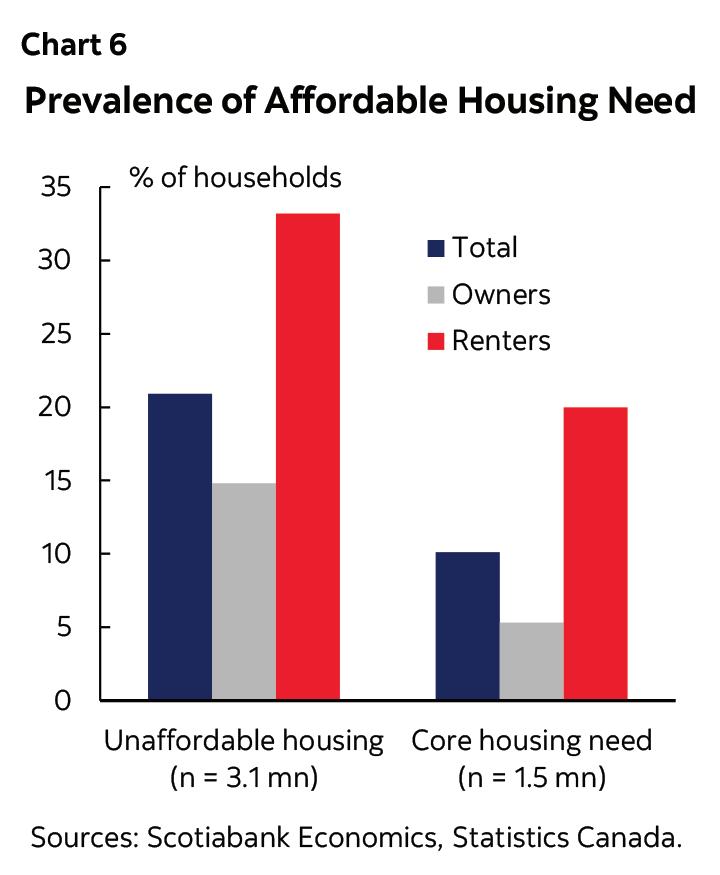 Chart 6

Prevalence of Affordable Housing Need

% of households

35
30
25
20
15
10
5
0

Total
Owners
Renters

Unaffordable housing (n = 3.1 mn)

Core housing need (n = 1.5 mn)

Sources: Scotiabank Economics, Statistics Canada.